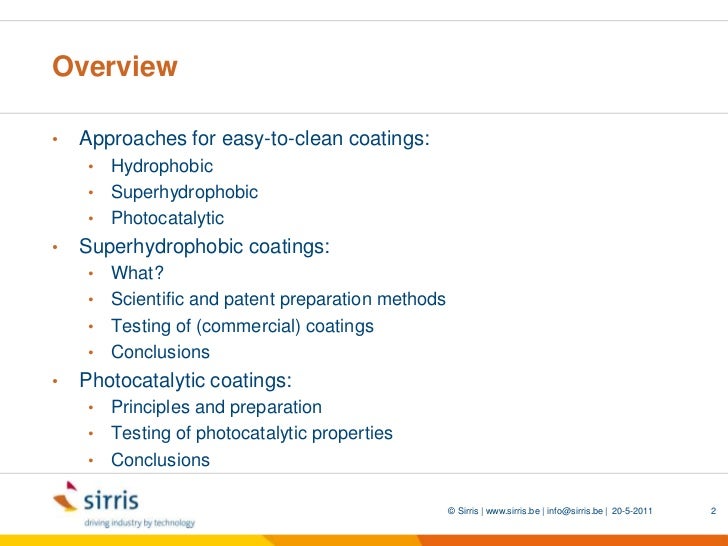 Overview

• Approaches for easy-to-clean coatings:
  • Hydrophobic
  • Superhydrophobic
  • Photocatalytic
• Superhydrophobic coatings:
  • What?
  • Scientific and patent preparation methods
  • Testing of (commercial) coatings
  • Conclusions
• Photocatalytic coatings:
  • Principles and preparation
  • Testing of photocatalytic properties
  • Conclusions

sirris
driving industry by technology

© Sirris | www.sirris.be | info@sirris.be | 20-5-2011

2